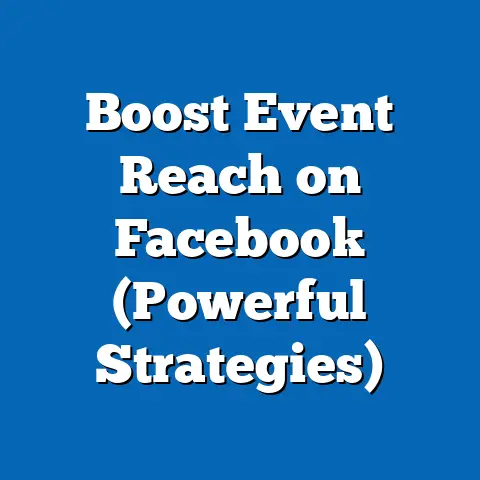 Boost Event Reach on Facebook (Powerful Strategies)